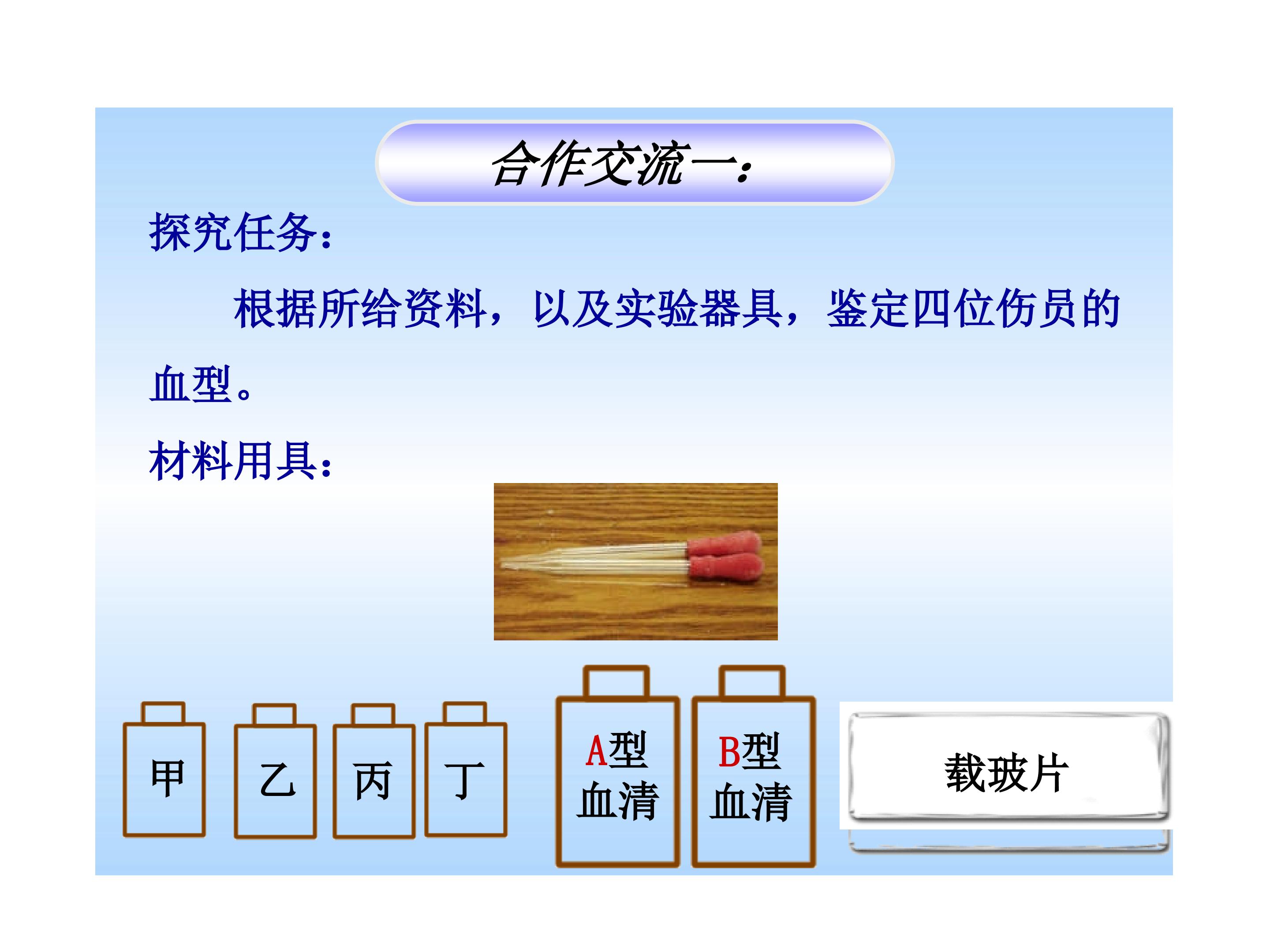 合作交流一：

探究任务：

根据所给资料，以及实验器具，鉴定四位伤员的血型。

材料用具：

甲

乙

丙

丁

A型血清

B型血清

载玻片